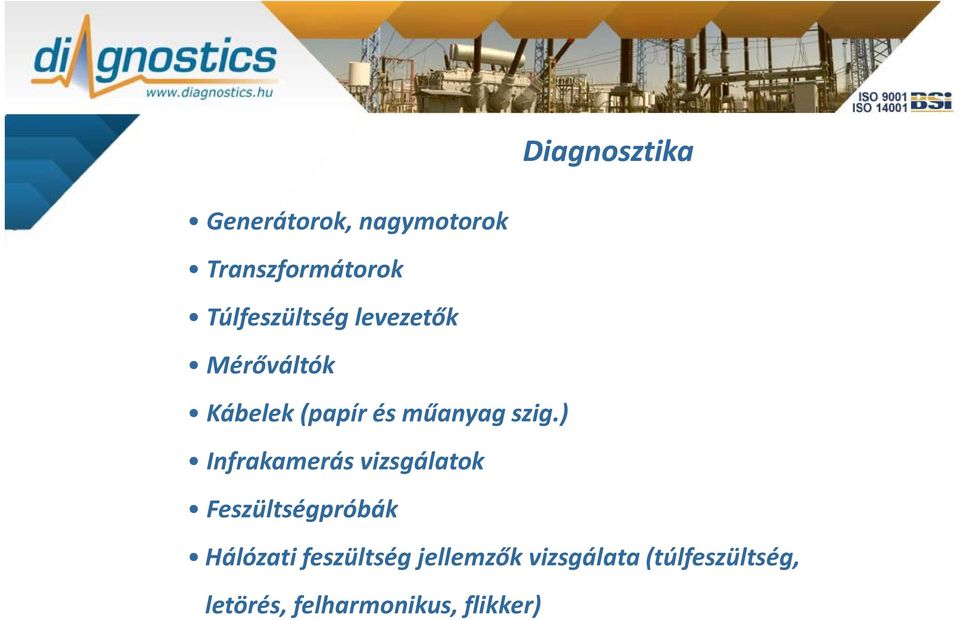 diagnostics
www.diagnostics.hu

ISO 9001
ISO 14001 BSI

Diagnosztika

• Generátorok, nagymotorok
• Transzformátorok
• Túlfeszültség levezetők
• Mérőváltók
• Kábelek (papír és műanyag szig.)
• Infrakamerás vizsgálatok
• Feszültségpróbák
• Hálózati feszültség jellemzők vizsgálata (túlfeszültség, letörés, felharmonikus, flikker)